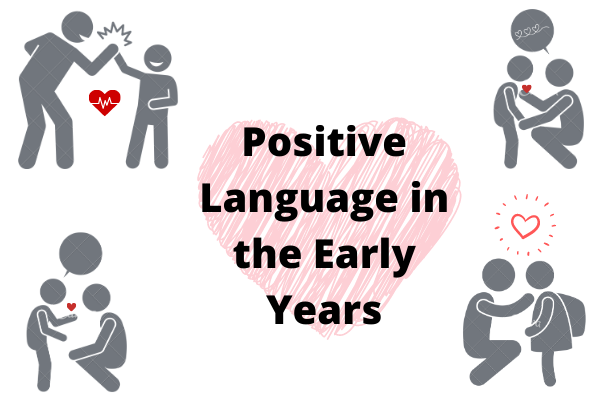 Positive Language in the Early Years